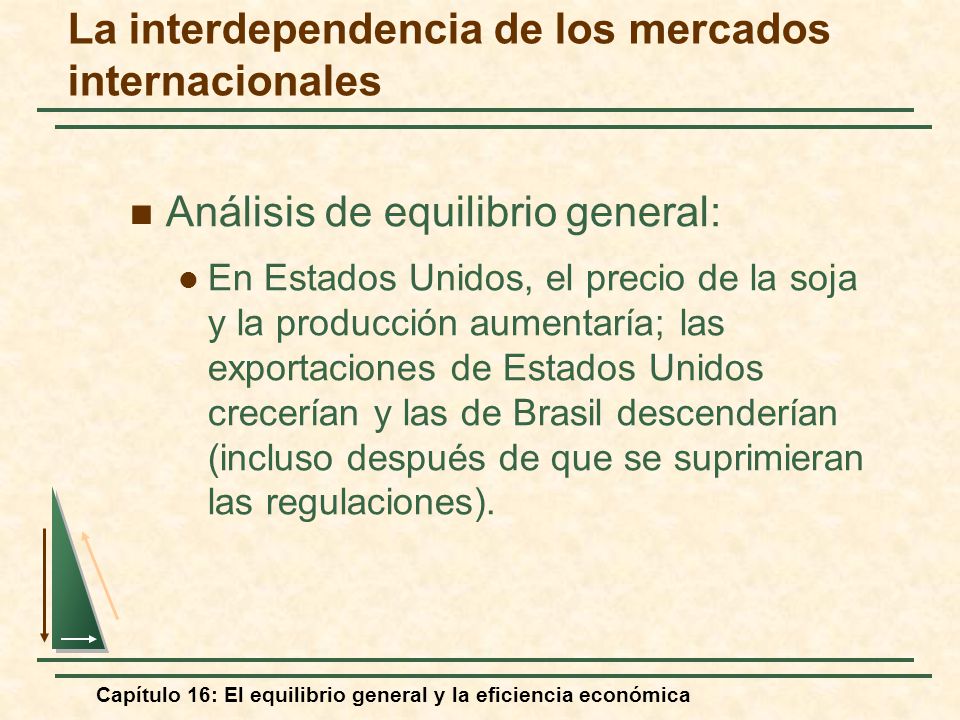 La interdependencia de los mercados internacionales

Análisis de equilibrio general:

En Estados Unidos, el precio de la soja y la producción aumentaría; las exportaciones de Estados Unidos crecerían y las de Brasil descenderían (incluso después de que se suprimieran las regulaciones).

Capítulo 16: El equilibrio general y la eficiencia económica